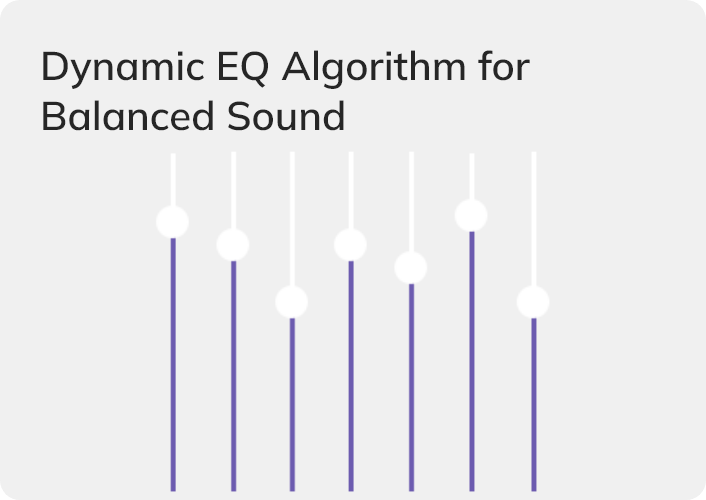 Dynamic EQ Algorithm for Balanced Sound